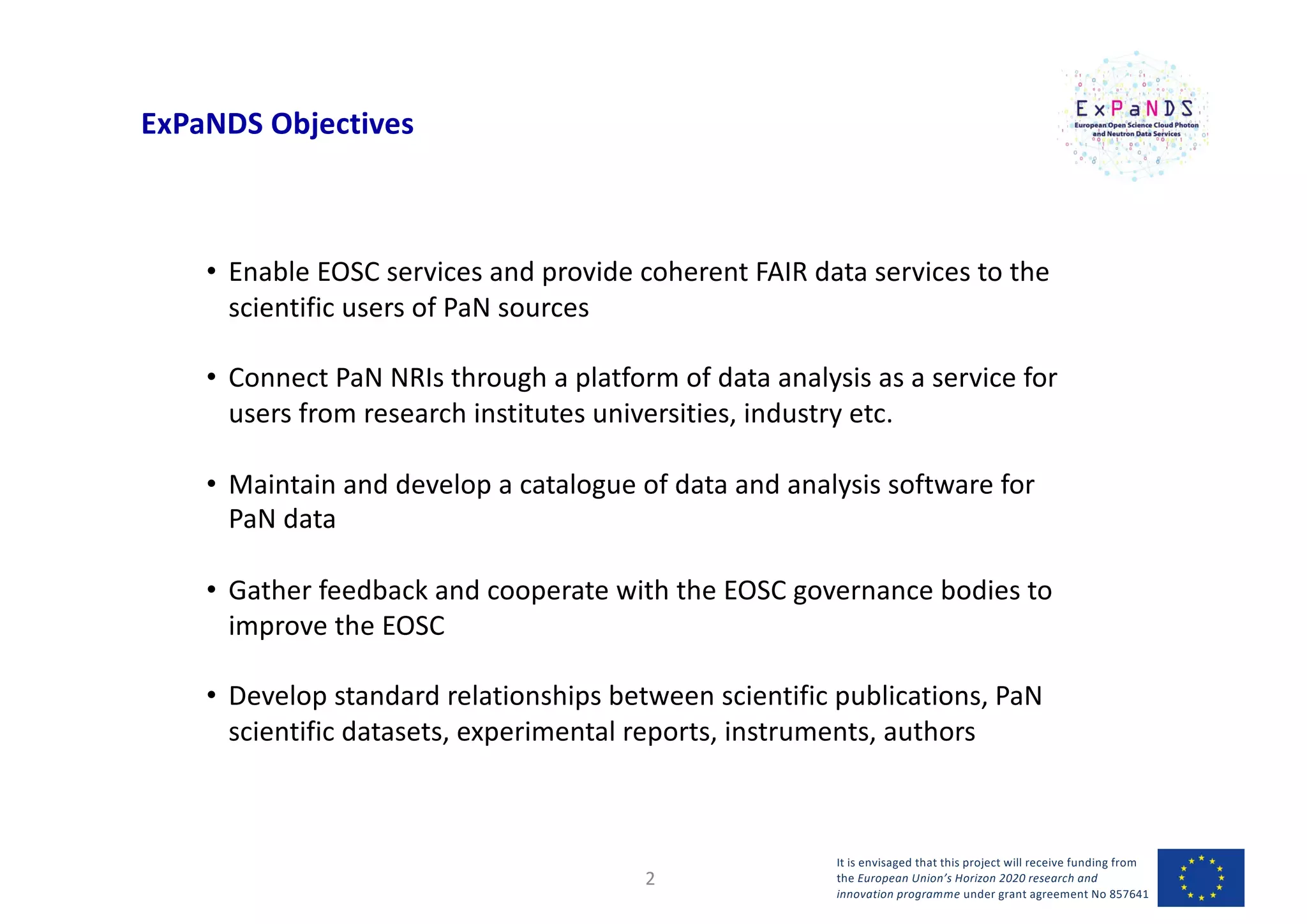 ExPaNDS Objectives

ExPaNDS
European Open Science Cloud Photon and Neutron Data Services

• Enable EOSC services and provide coherent FAIR data services to the scientific users of PaN sources

• Connect PaN NRIs through a platform of data analysis as a service for users from research institutes universities, industry etc.

• Maintain and develop a catalogue of data and analysis software for PaN data

• Gather feedback and cooperate with the EOSC governance bodies to improve the EOSC

• Develop standard relationships between scientific publications, PaN scientific datasets, experimental reports, instruments, authors

2

It is envisaged that this project will receive funding from the European Union's Horizon 2020 research and innovation programme under grant agreement No 857641